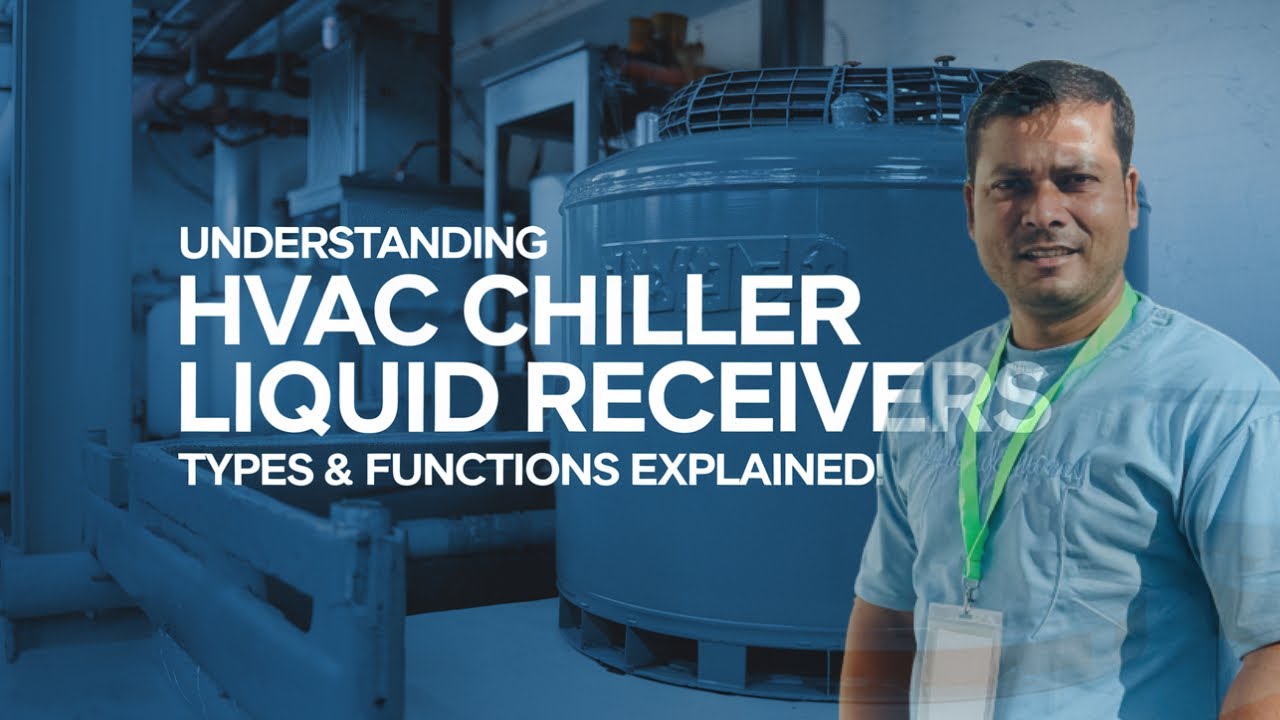 UNDERSTANDING
HVAC CHILLER
LIQUID RECEIVERS
TYPES & FUNCTIONS EXPLAINED!